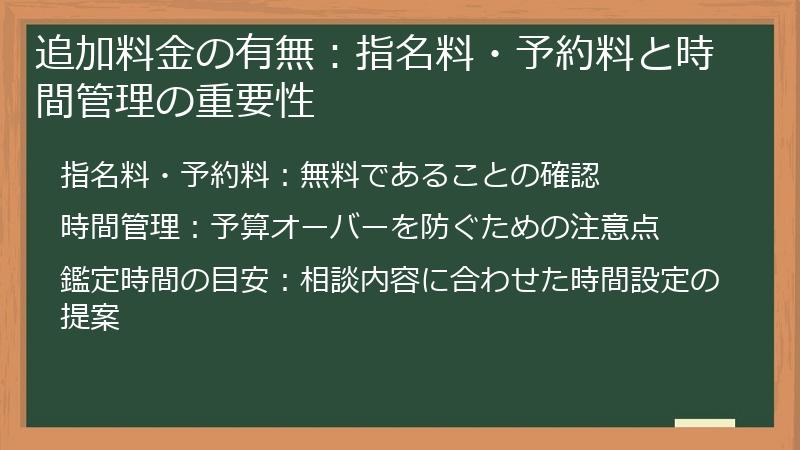 追加料金の有無：指名料・予約料と時間管理の重要性

指名料・予約料：無料であることの確認

時間管理：予算オーバーを防ぐための注意点

鑑定時間の目安：相談内容に合わせた時間設定の提案